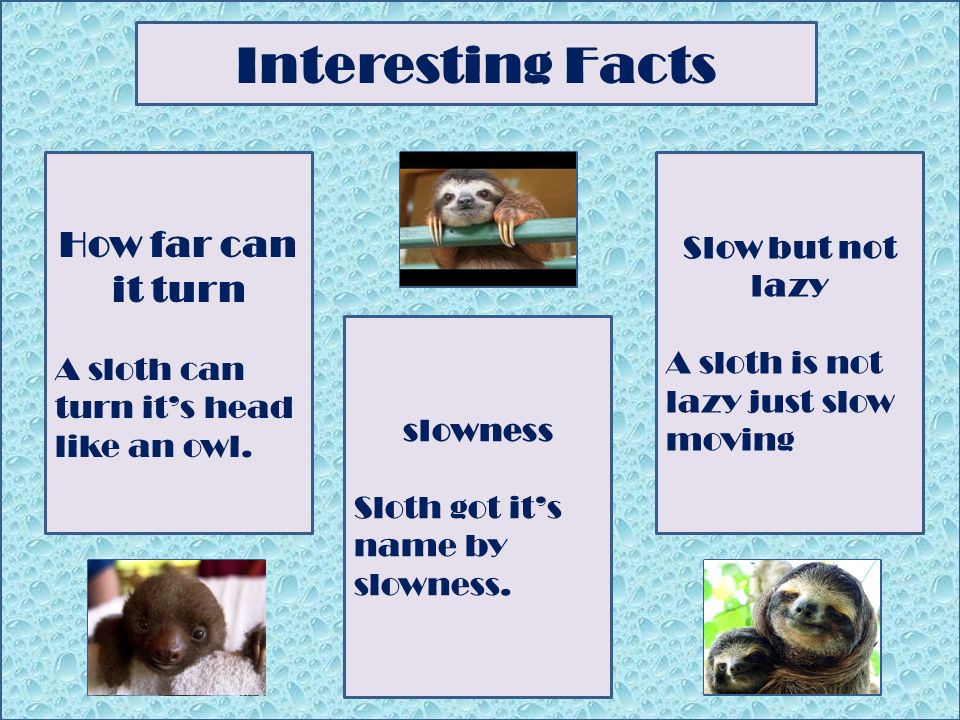 Interesting Facts

How far can it turn

A sloth can turn it's head like an owl.

slowness

Sloth got it's name by slowness.

Slow but not lazy

A sloth is not lazy just slow moving